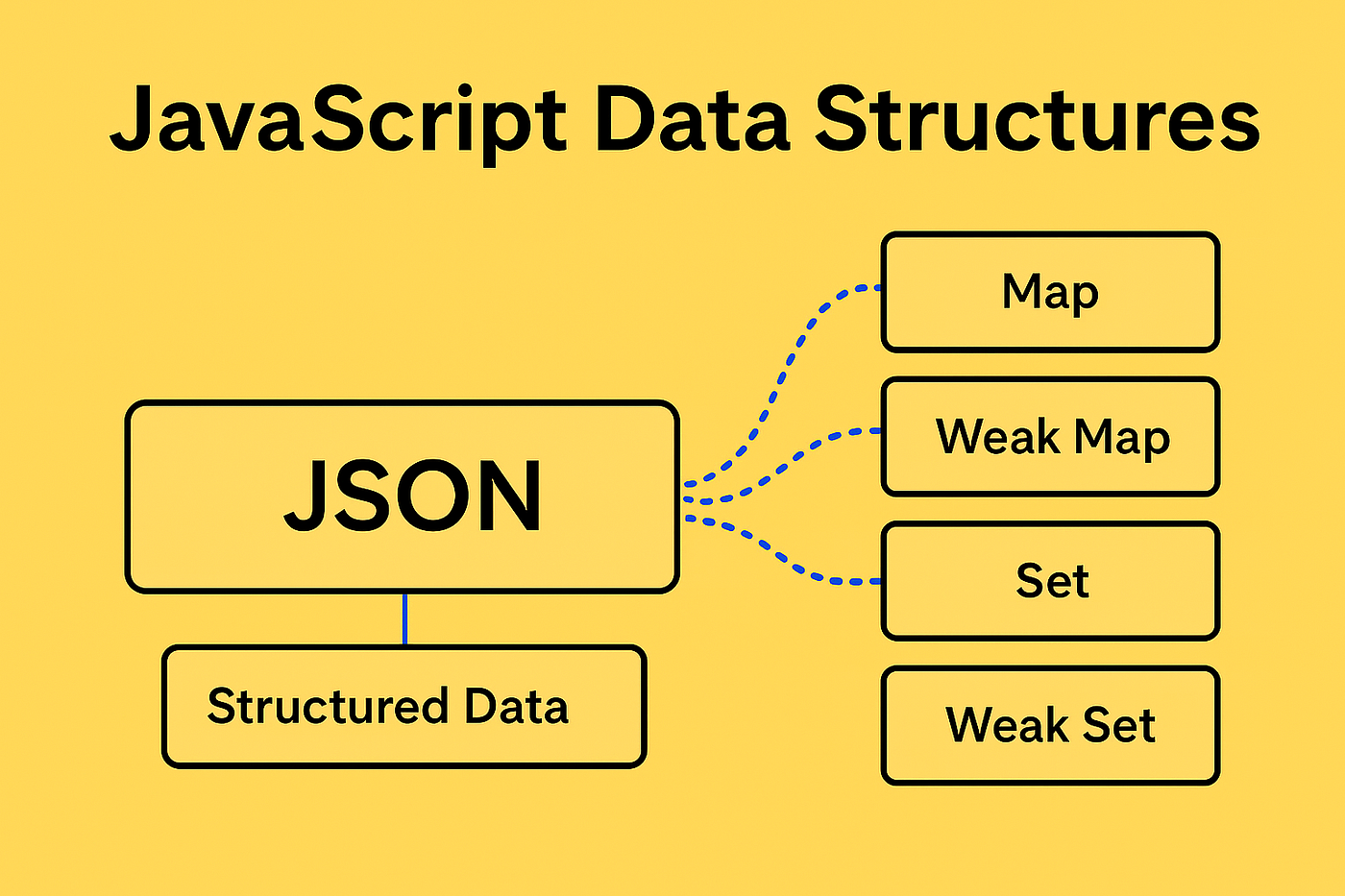 JavaScript Data Structures

JSON

Structured Data

Map

Weak Map

Set

Weak Set